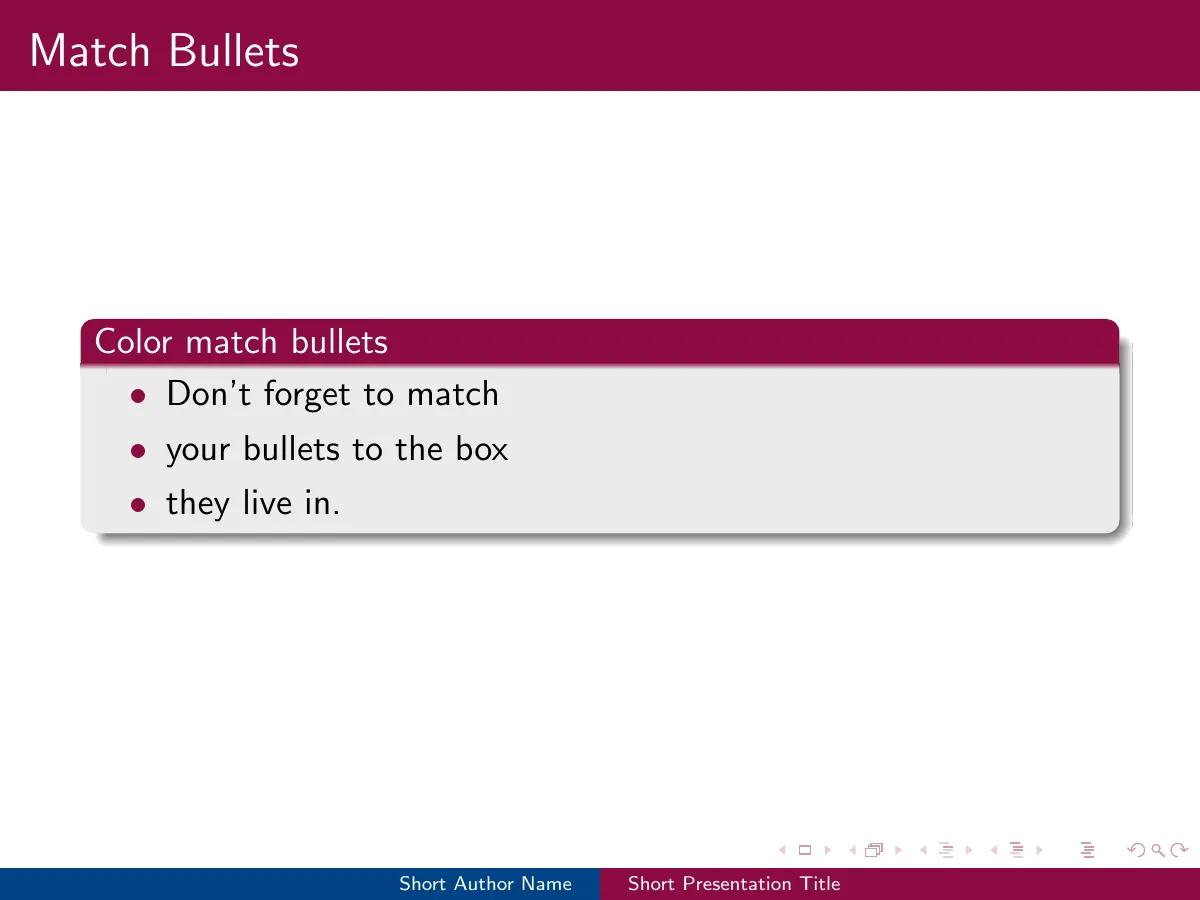 Match Bullets

Color match bullets

• Don't forget to match
• your bullets to the box
• they live in.

Short Author Name Short Presentation Title